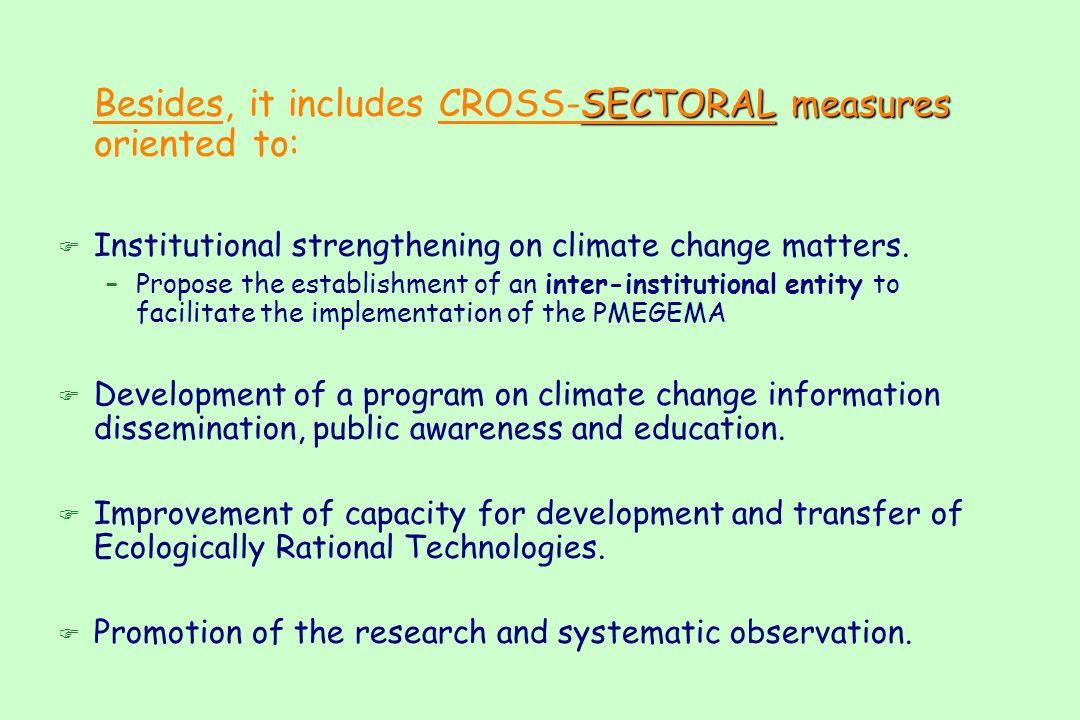 Besides, it includes CROSS-SECTORAL measures oriented to:

Institutional strengthening on climate change matters.
– Propose the establishment of an inter-institutional entity to facilitate the implementation of the PMEGEMA

Development of a program on climate change information dissemination, public awareness and education.

Improvement of capacity for development and transfer of Ecologically Rational Technologies.

Promotion of the research and systematic observation.